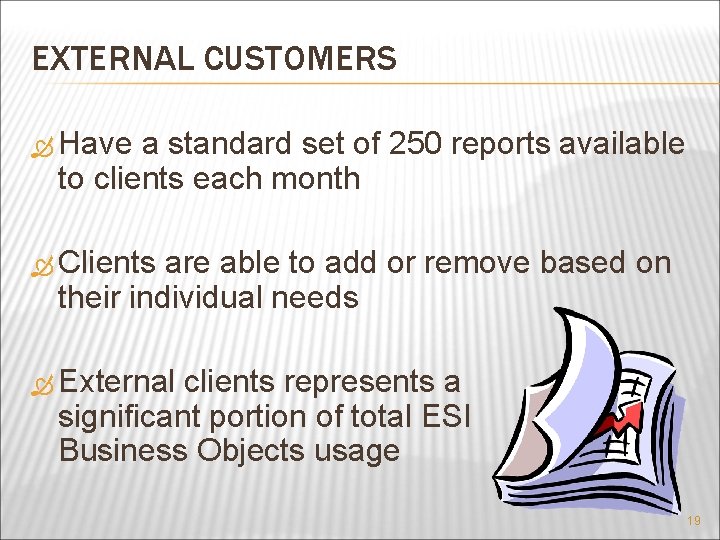 EXTERNAL CUSTOMERS

Have a standard set of 250 reports available to clients each month

Clients are able to add or remove based on their individual needs

External clients represents a significant portion of total ESI Business Objects usage

19